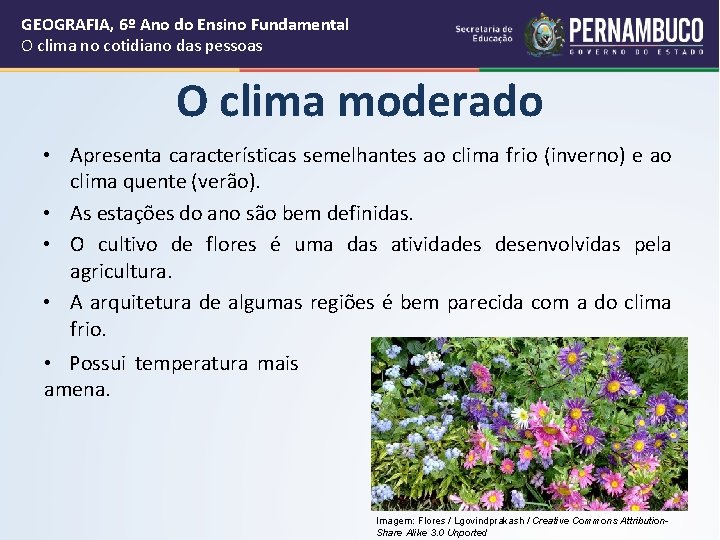 GEOGRAFIA, 6º Ano do Ensino Fundamental
O clima no cotidiano das pessoas

Secretaria de Educação PERNAMBUCO GOVERNO DO ESTADO

O clima moderado

• Apresenta características semelhantes ao clima frio (inverno) e ao clima quente (verão).
• As estações do ano são bem definidas.
• O cultivo de flores é uma das atividades desenvolvidas pela agricultura.
• A arquitetura de algumas regiões é bem parecida com a do clima frio.
• Possui temperatura mais amena.

Imagem: Flores / Lgovindprakash / Creative Commons Attribution-Share Alike 3.0 Unported